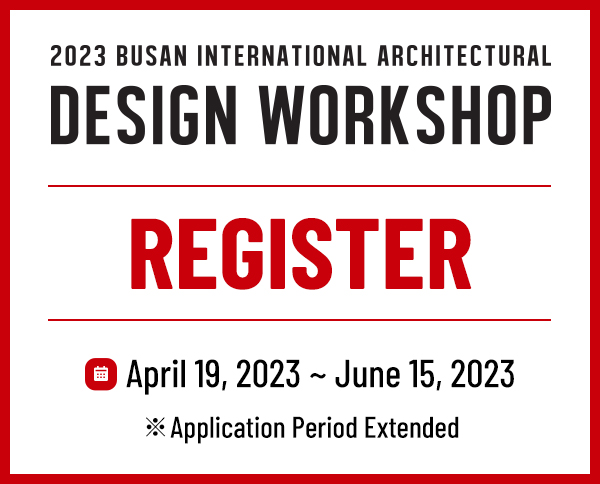 2023 BUSAN INTERNATIONAL ARCHITECTURAL
DESIGN WORKSHOP

REGISTER

April 19, 2023 ~ June 15, 2023

※ Application Period Extended